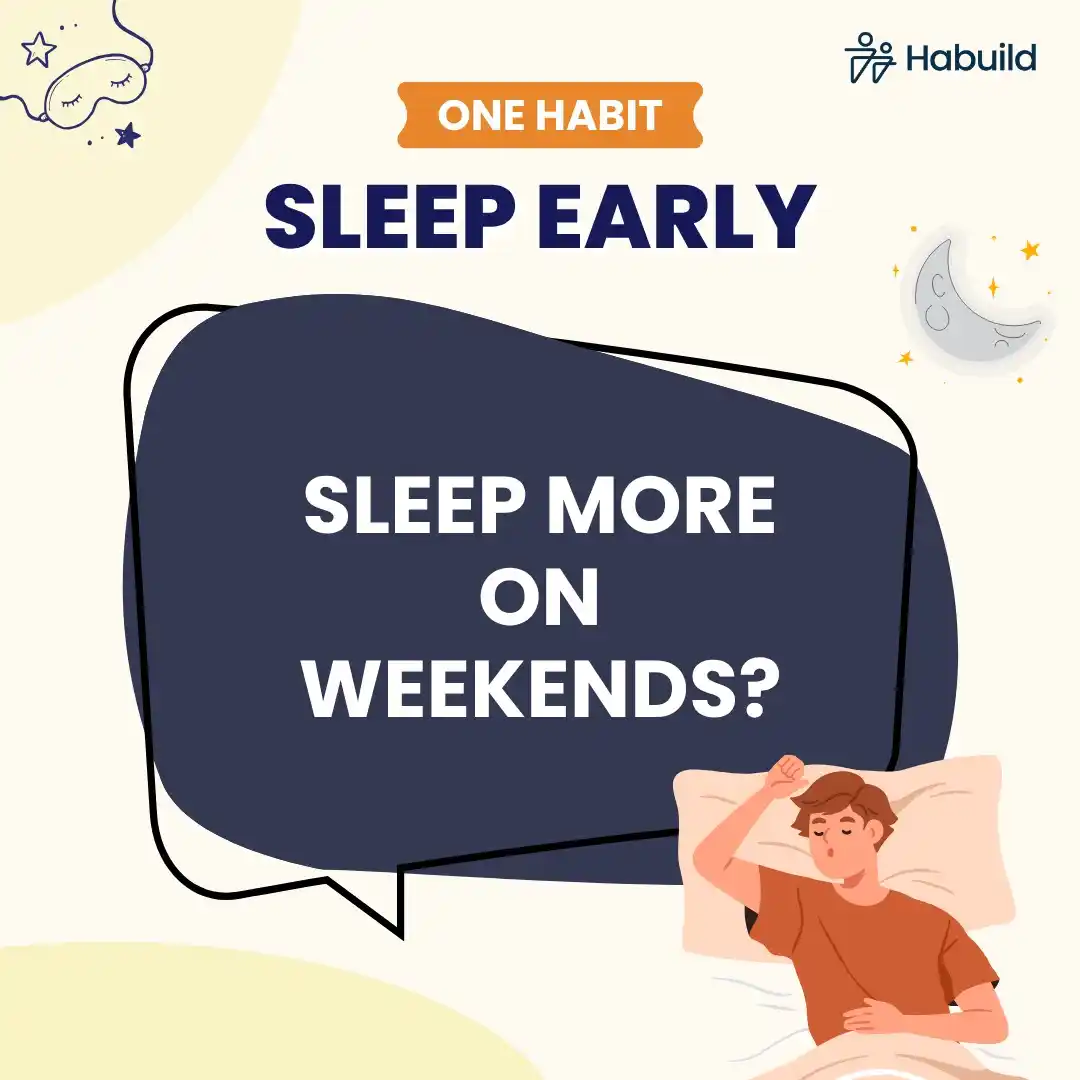 Habuild

ONE HABIT

SLEEP EARLY

SLEEP MORE ON WEEKENDS?